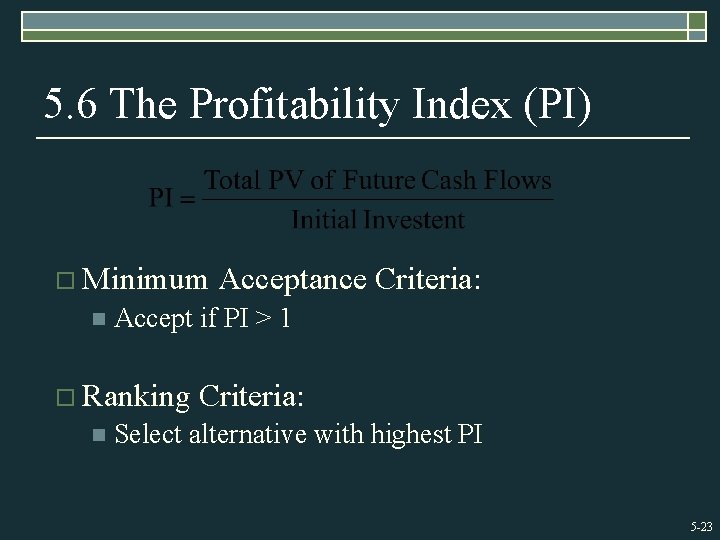 5.6 The Profitability Index (PI)

$PI = \frac{\text{Total PV of Future Cash Flows}}{\text{Initial Investent}}$

Minimum Acceptance Criteria:

Accept if PI > 1

Ranking Criteria:

Select alternative with highest PI

5-23